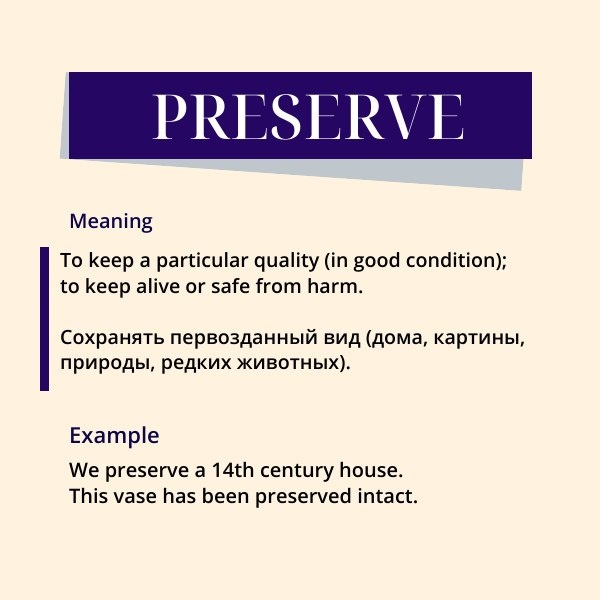 PRESERVE

Meaning

To keep a particular quality (in good condition); to keep alive or safe from harm.

Сохранять первозданный вид (дома, картины, природы, редких животных).

Example

We preserve a 14th century house.
This vase has been preserved intact.